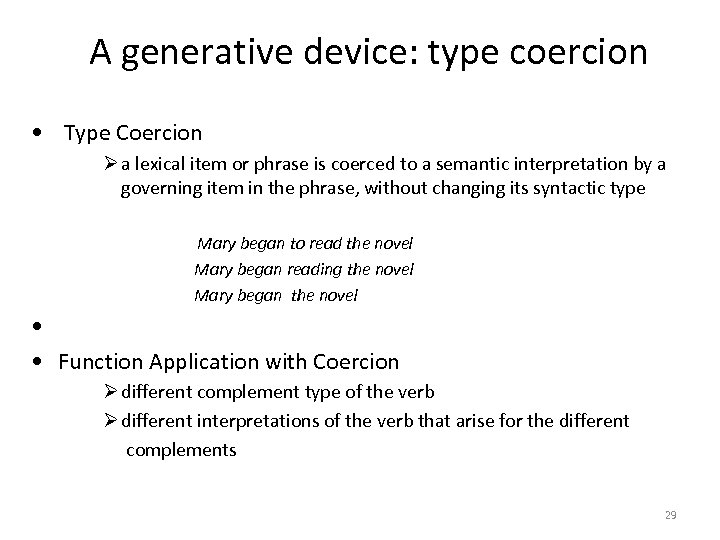 A generative device: type coercion

• Type Coercion

➢ a lexical item or phrase is coerced to a semantic interpretation by a governing item in the phrase, without changing its syntactic type

Mary began to read the novel
Mary began reading the novel
Mary began the novel

•

• Function Application with Coercion

➢ different complement type of the verb

➢ different interpretations of the verb that arise for the different complements

29